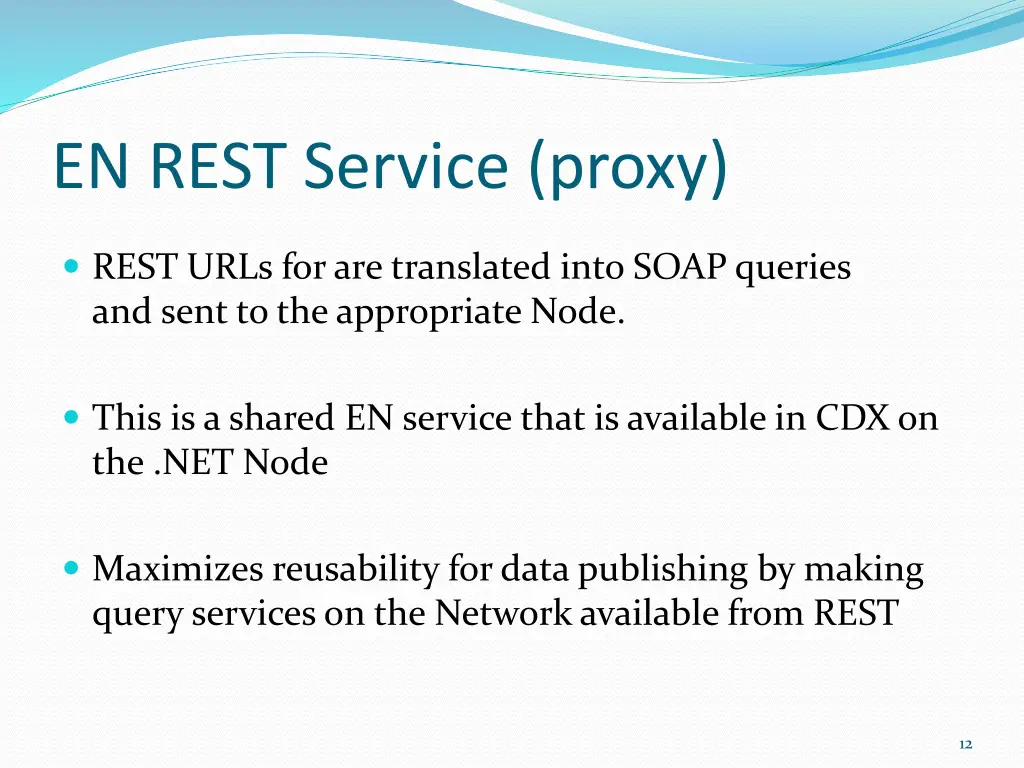 EN REST Service (proxy)

REST URLs for are translated into SOAP queries and sent to the appropriate Node.

This is a shared EN service that is available in CDX on the .NET Node

Maximizes reusability for data publishing by making query services on the Network available from REST

12